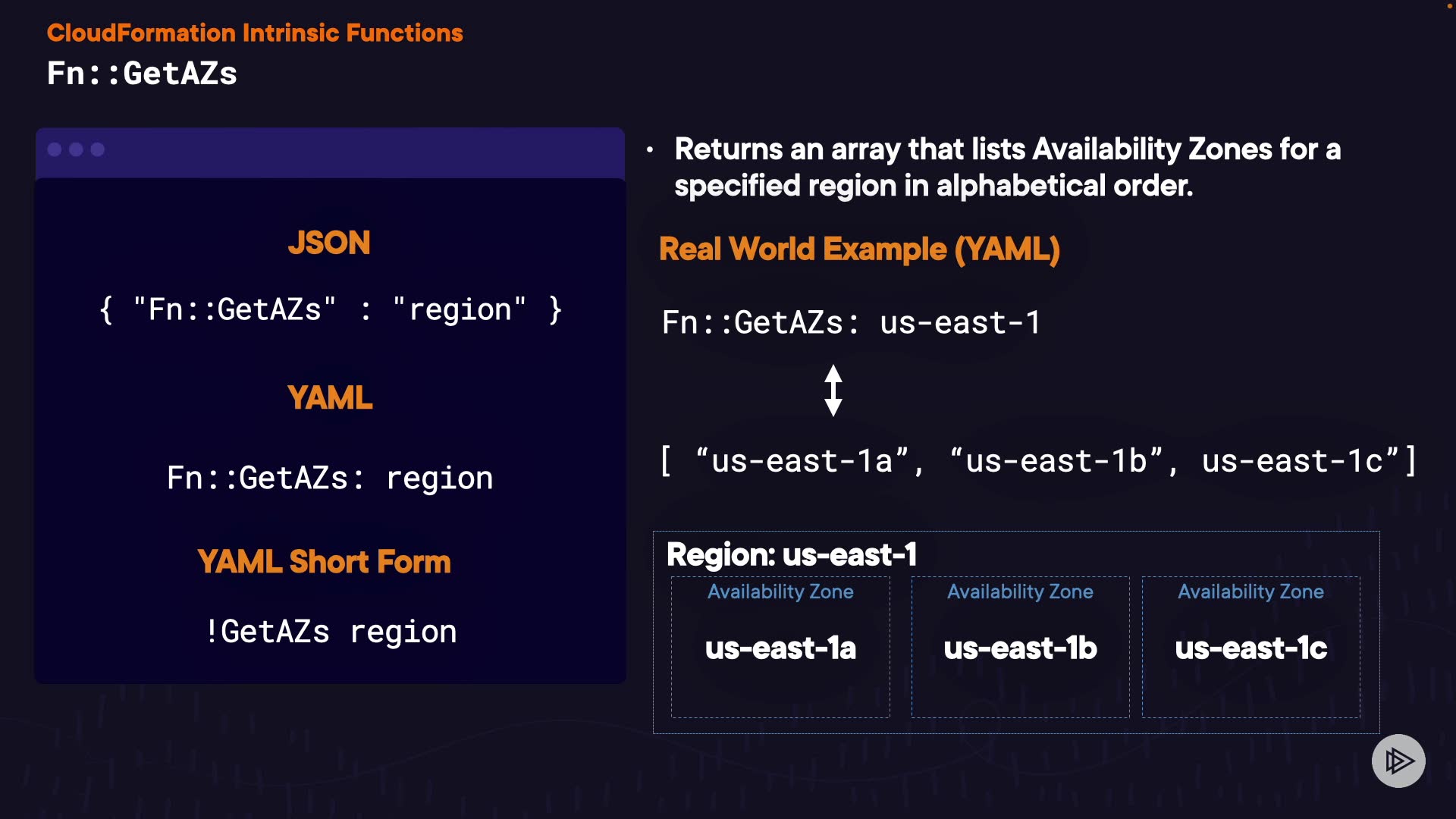 CloudFormation Intrinsic Functions
Fn::GetAZs

JSON

{ "Fn::GetAZs" : "region" }

YAML

Fn::GetAZs: region

YAML Short Form

!GetAZs region

• Returns an array that lists Availability Zones for a specified region in alphabetical order.

Real World Example (YAML)

Fn::GetAZs: us-east-1

[ “us-east-1a”, “us-east-1b”, us-east-1c”]

Region: us-east-1

Availability Zone
us-east-1a

Availability Zone
us-east-1b

Availability Zone
us-east-1c